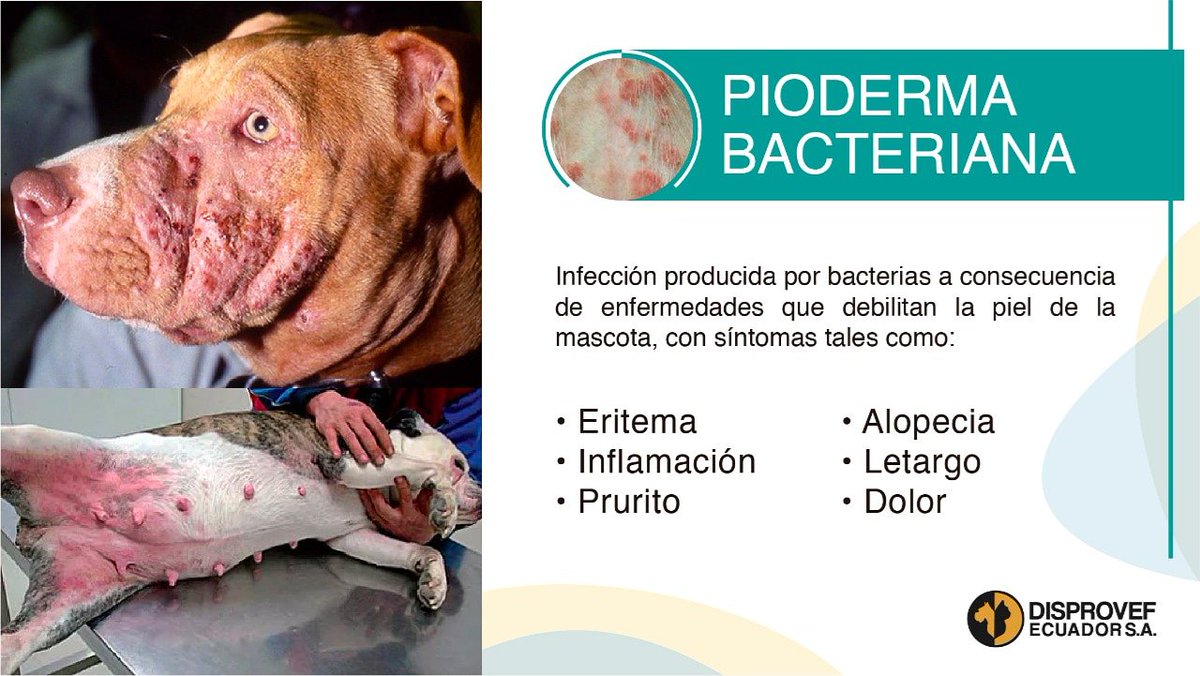 PIODERMA BACTERIANA

Infección producida por bacterias a consecuencia de enfermedades que debilitan la piel de la mascota, con síntomas tales como:

• Eritema
• Inflamación
• Prurito

• Alopecia
• Letargo
• Dolor

DISPROVEF ECUADOR S.A.